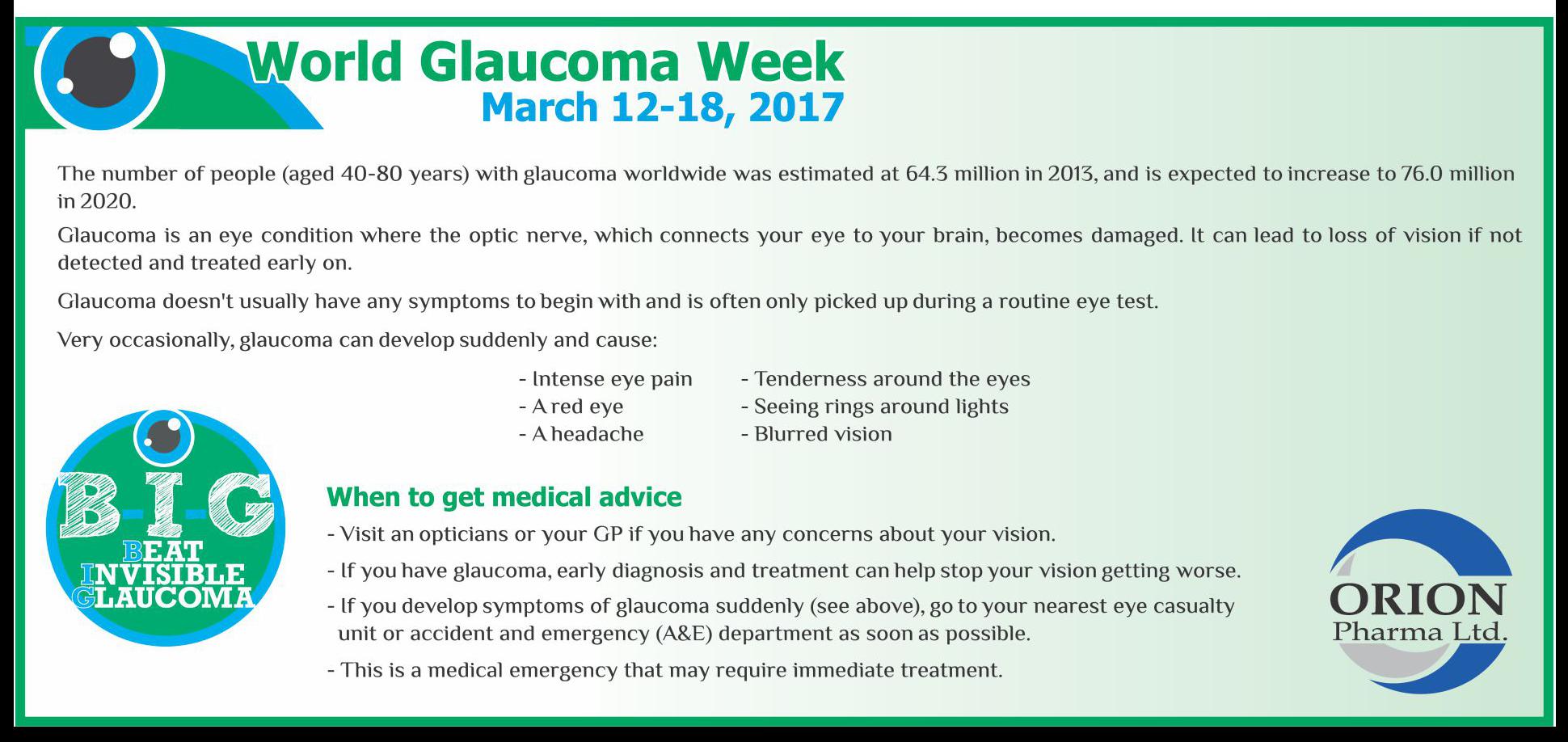 World Glaucoma Week
March 12-18, 2017

The number of people (aged 40-80 years) with glaucoma worldwide was estimated at 64.3 million in 2013, and is expected to increase to 76.0 million in 2020.

Glaucoma is an eye condition where the optic nerve, which connects your eye to your brain, becomes damaged. It can lead to loss of vision if not detected and treated early on.

Glaucoma doesn't usually have any symptoms to begin with and is often only picked up during a routine eye test.

Very occasionally, glaucoma can develop suddenly and cause:

- Intense eye pain
- A red eye
- A headache

- Tenderness around the eyes
- Seeing rings around lights
- Blurred vision

B-I-G
BEAT
INVISIBLE
GLAUCOMA

When to get medical advice

- Visit an opticians or your GP if you have any concerns about your vision.

- If you have glaucoma, early diagnosis and treatment can help stop your vision getting worse.

- If you develop symptoms of glaucoma suddenly (see above), go to your nearest eye casualty unit or accident and emergency (A&E) department as soon as possible.

- This is a medical emergency that may require immediate treatment.

ORION
Pharma Ltd.